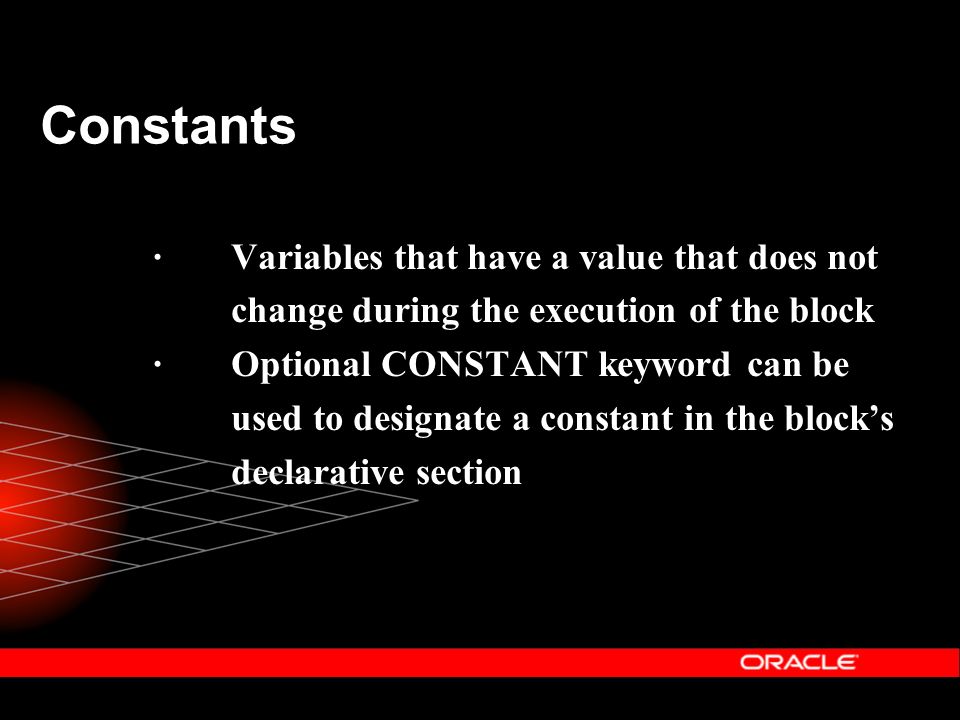 Constants

· Variables that have a value that does not change during the execution of the block

· Optional CONSTANT keyword can be used to designate a constant in the block's declarative section

ORACLE